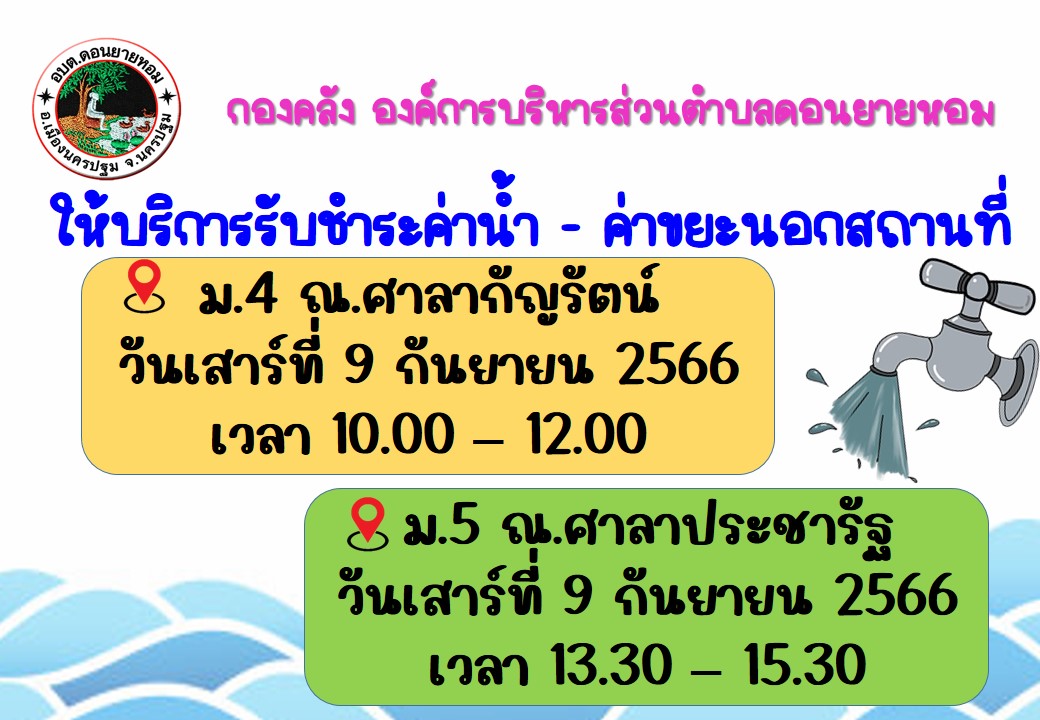 อบต.ดอนยายหอม
อ.เมืองนครปฐม จ.นครปฐม

กองคลัง องค์การบริหารส่วนตำบลดอนยายหอม

ให้บริการรับชำระค่าน้ำ - ค่าขยะนอกสถานที่

ม.4 ณ.ศาลากัญรัตน์
วันเสาร์ที่ 9 กันยายน 2566
เวลา 10.00 – 12.00

ม.5 ณ.ศาลาประชารัฐ
วันเสาร์ที่ 9 กันยายน 2566
เวลา 13.30 – 15.30